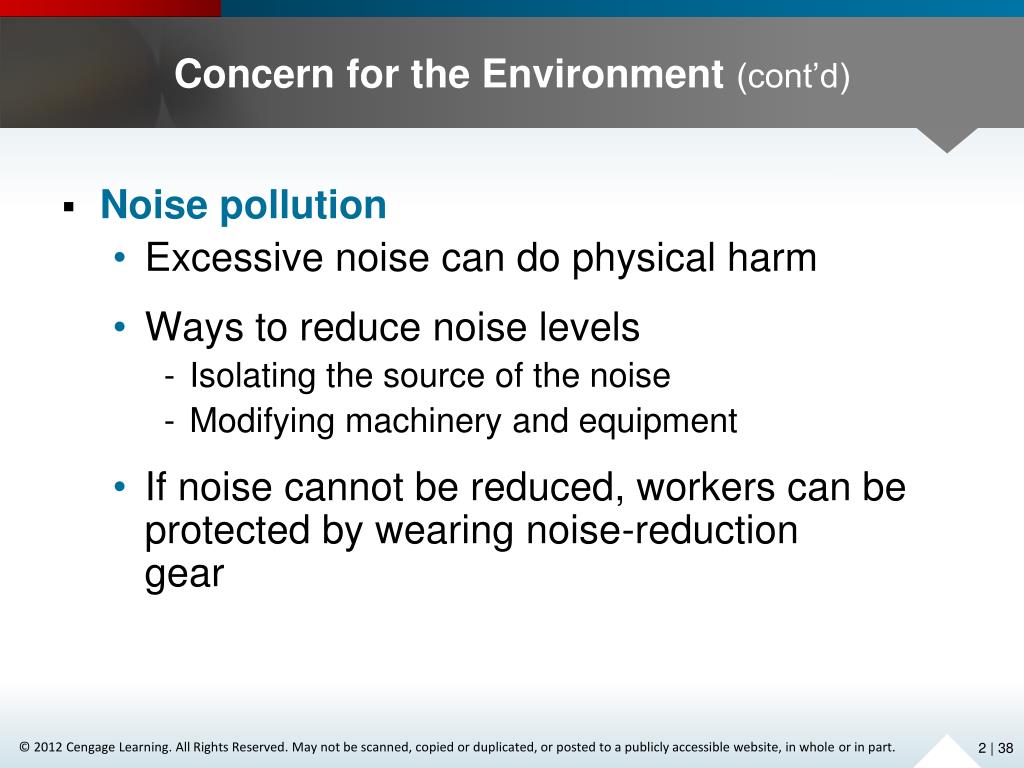 Concern for the Environment (cont’d)

▪ Noise pollution
• Excessive noise can do physical harm
• Ways to reduce noise levels
- Isolating the source of the noise
- Modifying machinery and equipment
• If noise cannot be reduced, workers can be protected by wearing noise-reduction gear

© 2012 Cengage Learning. All Rights Reserved. May not be scanned, copied or duplicated, or posted to a publicly accessible website, in whole or in part.

2 | 38